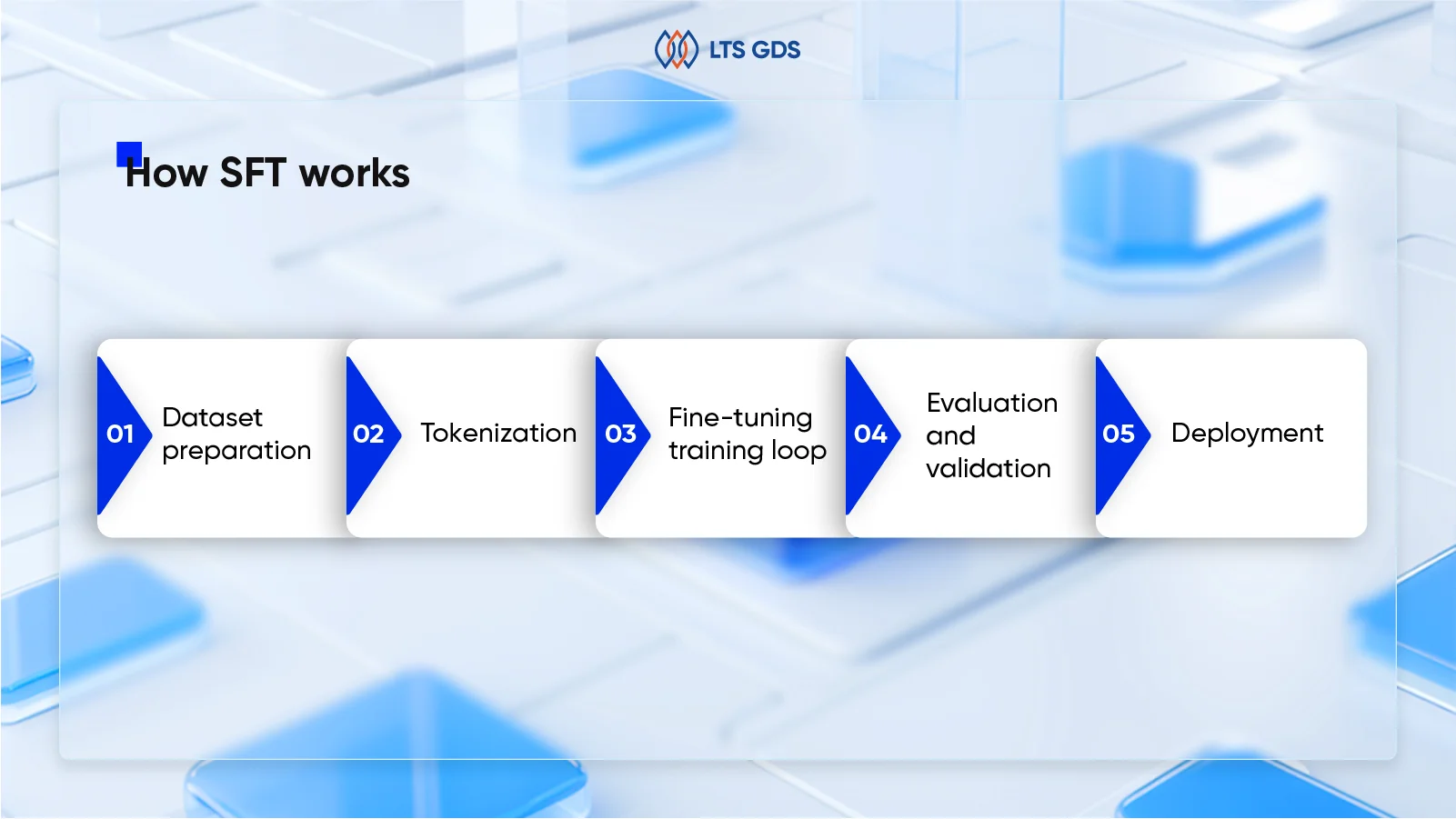 LTS GDS

How SFT works

01 Dataset preparation

02 Tokenization

03 Fine-tuning training loop

04 Evaluation and validation

05 Deployment